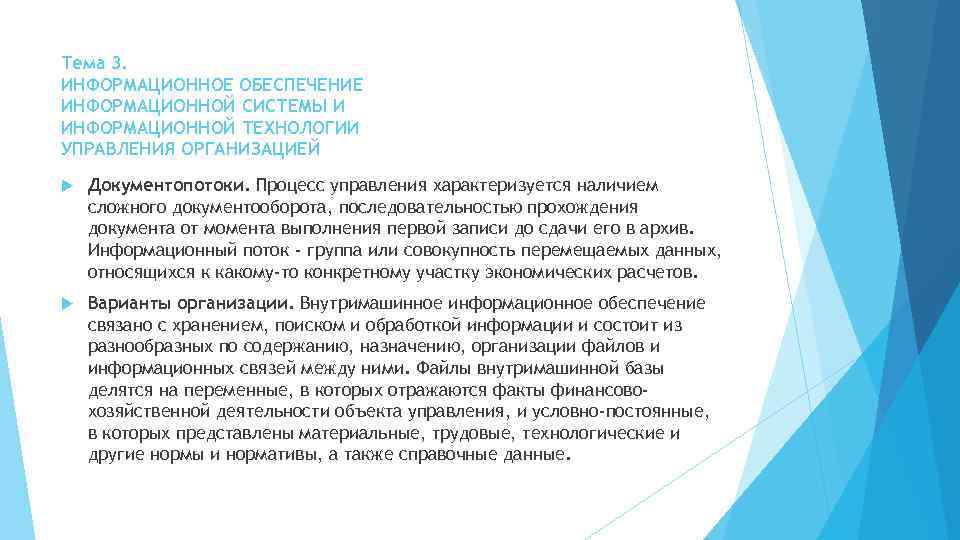 Тема 3.
ИНФОРМАЦИОННОЕ ОБЕСПЕЧЕНИЕ ИНФОРМАЦИОННОЙ СИСТЕМЫ И ИНФОРМАЦИОННОЙ ТЕХНОЛОГИИ УПРАВЛЕНИЯ ОРГАНИЗАЦИЕЙ

Документопотоки. Процесс управления характеризуется наличием сложного документооборота, последовательностью прохождения документа от момента выполнения первой записи до сдачи его в архив. Информационный поток - группа или совокупность перемещаемых данных, относящихся к какому-то конкретному участку экономических расчетов.

Варианты организации. Внутримашинное информационное обеспечение связано с хранением, поиском и обработкой информации и состоит из разнообразных по содержанию, назначению, организации файлов и информационных связей между ними. Файлы внутримашинной базы делятся на переменные, в которых отражаются факты финансово-хозяйственной деятельности объекта управления, и условно-постоянные, в которых представлены материальные, трудовые, технологические и другие нормы и нормативы, а также справочные данные.